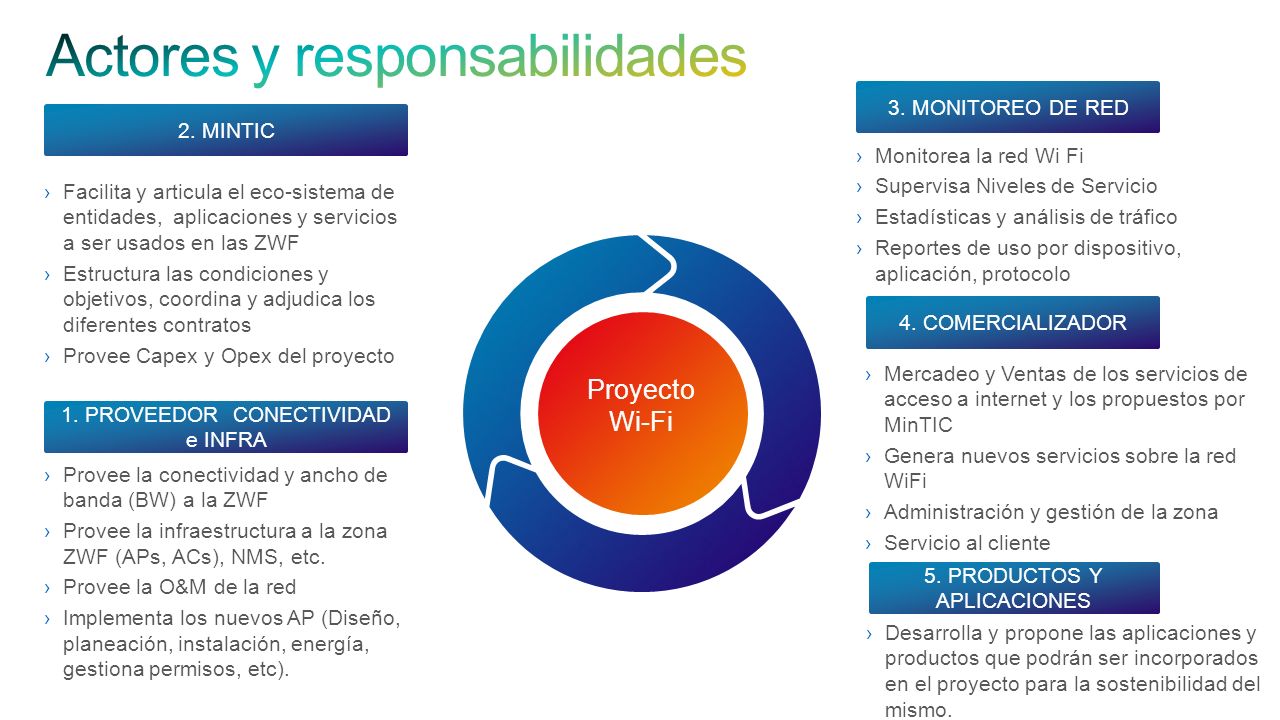 Actores y responsabilidades

2. MINTIC

› Facilita y articula el eco-sistema de entidades, aplicaciones y servicios a ser usados en las ZWF
› Estructura las condiciones y objetivos, coordina y adjudica los diferentes contratos
› Provee Capex y Opex del proyecto

1. PROVEEDOR CONECTIVIDAD e INFRA

› Provee la conectividad y ancho de banda (BW) a la ZWF
› Provee la infraestructura a la zona ZWF (APs, ACs), NMS, etc.
› Provee la O&M de la red
› Implementa los nuevos AP (Diseño, planeación, instalación, energía, gestiona permisos, etc).

Proyecto Wi-Fi

3. MONITOREO DE RED

› Monitorea la red Wi Fi
› Supervisa Niveles de Servicio
› Estadísticas y análisis de tráfico
› Reportes de uso por dispositivo, aplicación, protocolo

4. COMERCIALIZADOR

› Mercadeo y Ventas de los servicios de acceso a internet y los propuestos por MinTIC
› Genera nuevos servicios sobre la red WiFi
› Administración y gestión de la zona
› Servicio al cliente

5. PRODUCTOS Y APLICACIONES

› Desarrolla y propone las aplicaciones y productos que podrán ser incorporados en el proyecto para la sostenibilidad del mismo.